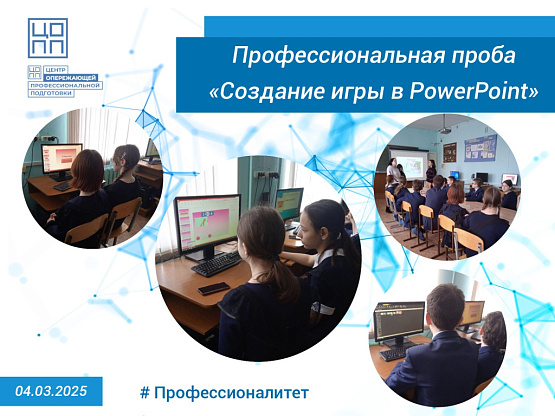 ЦО
ПП

ЦО
ПП
ЦЕНТР
ОПЕРЕЖАЮЩЕЙ
ПРОФЕССИОНАЛЬНОЙ
ПОДГОТОВКИ

Профессиональная проба
«Создание игры в PowerPoint»

04.03.2025

# Профессионалитет